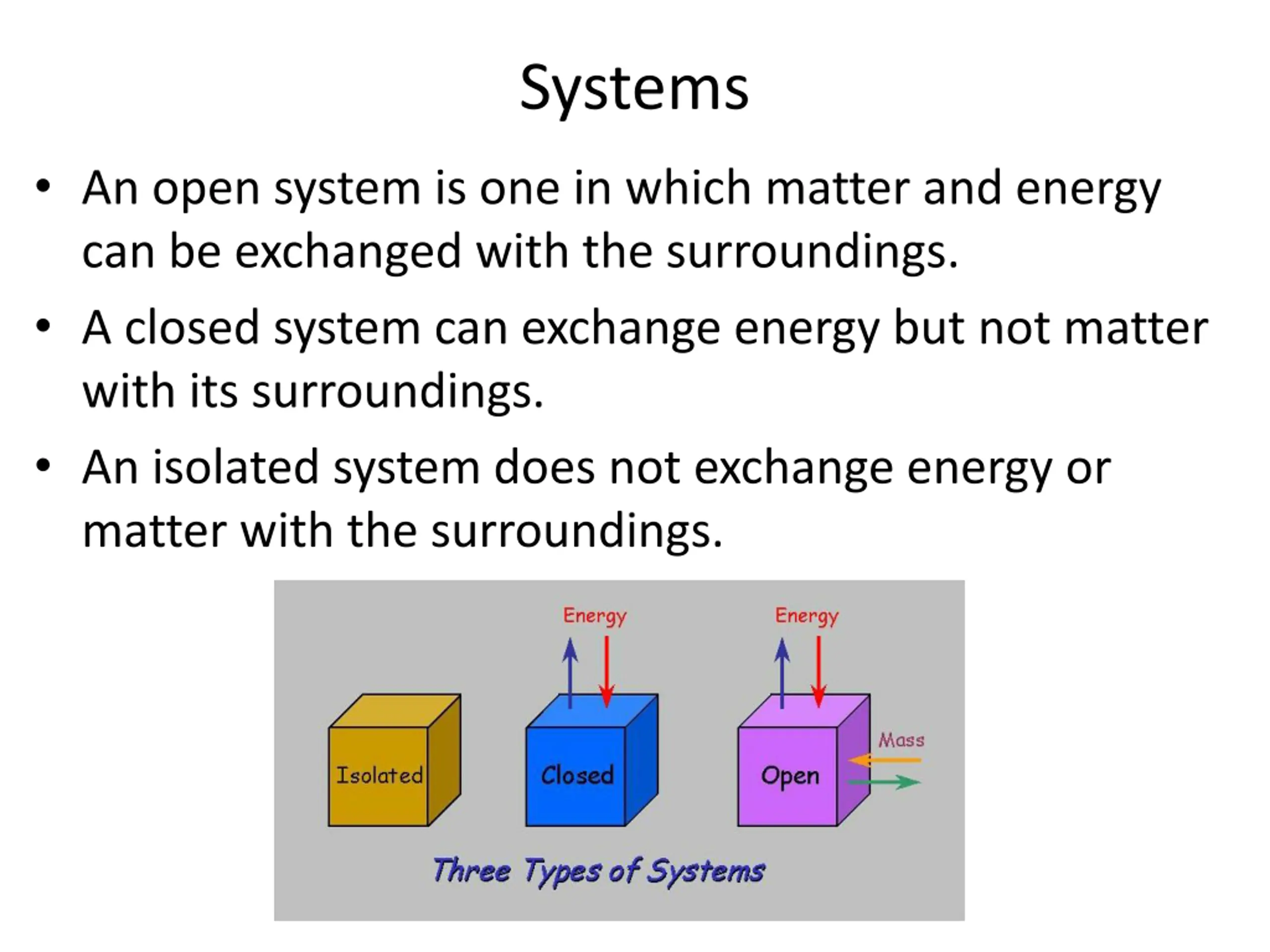 Systems

• An open system is one in which matter and energy can be exchanged with the surroundings.

• A closed system can exchange energy but not matter with its surroundings.

• An isolated system does not exchange energy or matter with the surroundings.

Energy

Energy

Isolated

Closed

Open

Mass

Three Types of Systems